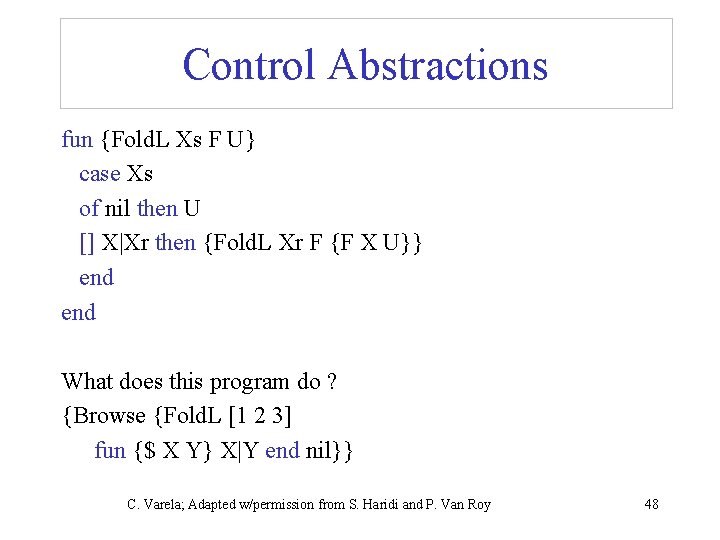 Control Abstractions

fun {FoldL Xs F U}
case Xs
of nil then U
[] X|Xr then {FoldL Xr F {F X U}}
end
end

What does this program do ?
{Browse {FoldL [1 2 3]
fun {$ X Y} X|Y end nil}}

C. Varela; Adapted w/permission from S. Haridi and P. Van Roy

48